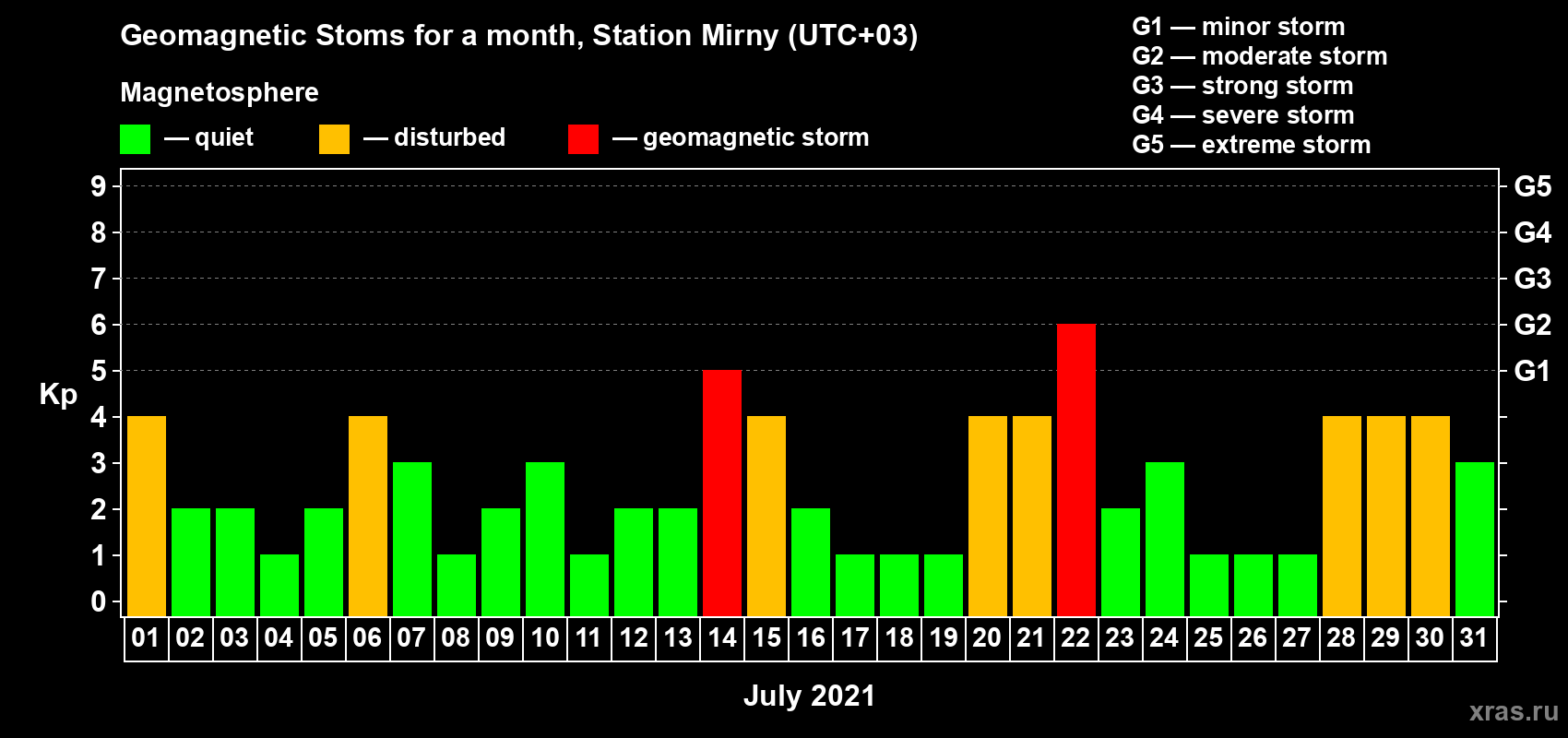 Geomagnetic Stoms for a month, Station Mirny (UTC+03)

Magnetosphere

— quiet — disturbed — geomagnetic storm

G1 — minor storm
G2 — moderate storm
G3 — strong storm
G4 — severe storm
G5 — extreme storm

Kp

9
8
7
6
5
4
3
2
1
0

G5
G4
G3
G2
G1

01 02 03 04 05 06 07 08 09 10 11 12 13 14 15 16 17 18 19 20 21 22 23 24 25 26 27 28 29 30 31

July 2021

xras.ru